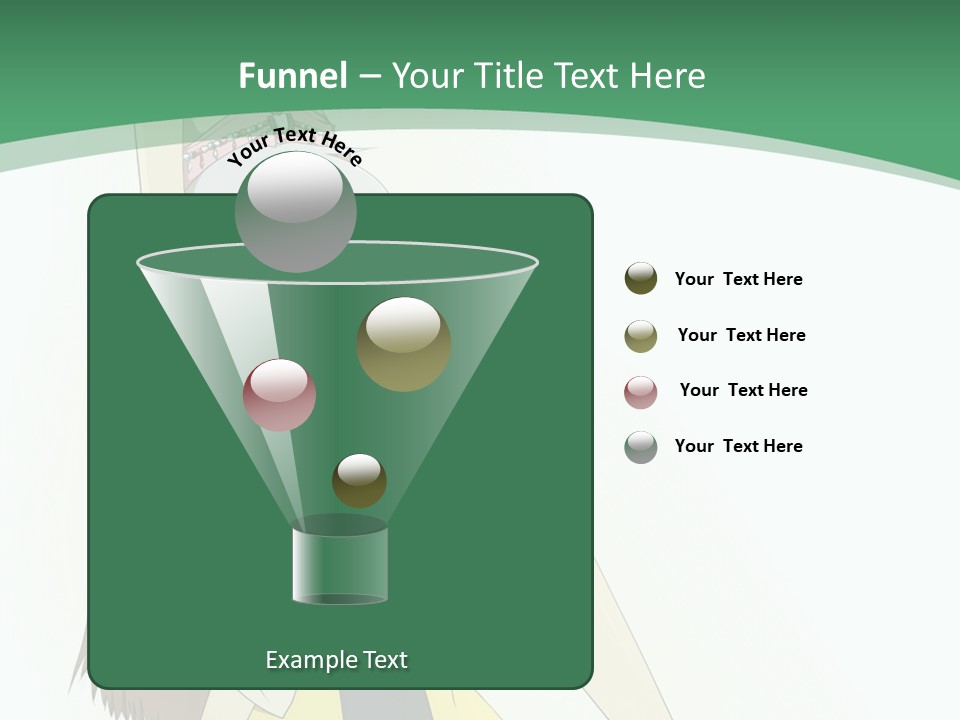 Funnel – Your Title Text Here

Your Text Here

Example Text

Your Text Here

Your Text Here

Your Text Here

Your Text Here